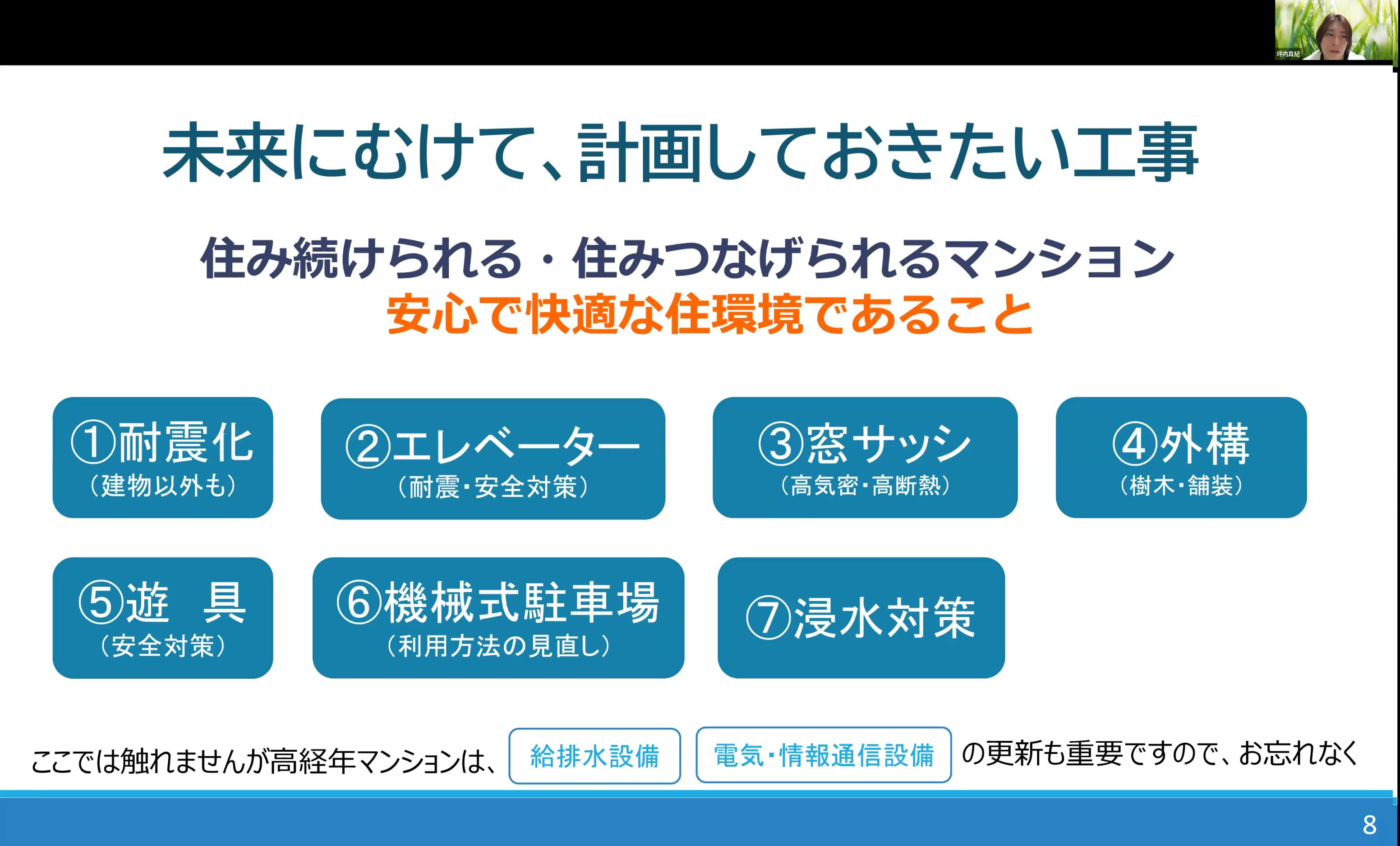 坪内真紀

未来にむけて、計画しておきたい工事

住み続けられる・住みつなげられるマンション
安心で快適な住環境であること

①耐震化
（建物以外も）

②エレベーター
（耐震・安全対策）

③窓サッシ
（高気密・高断熱）

④外構
（樹木・舗装）

⑤遊　具
（安全対策）

⑥機械式駐車場
（利用方法の見直し）

⑦浸水対策

ここでは触れませんが高経年マンションは、 給排水設備 電気・情報通信設備 の更新も重要ですので、お忘れなく

8